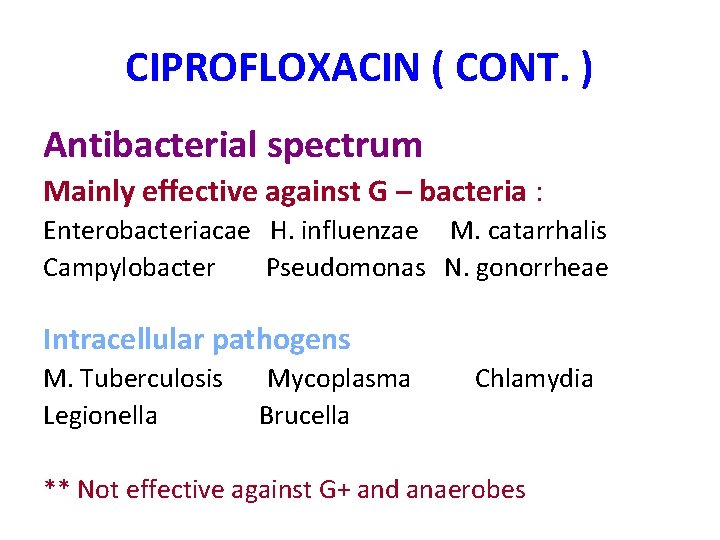 CIPROFLOXACIN ( CONT. )

Antibacterial spectrum

Mainly effective against G – bacteria :

Enterobacteriacae H. influenzae M. catarrhalis
Campylobacter Pseudomonas N. gonorrheae

Intracellular pathogens

M. Tuberculosis Mycoplasma Chlamydia
Legionella Brucella

** Not effective against G+ and anaerobes